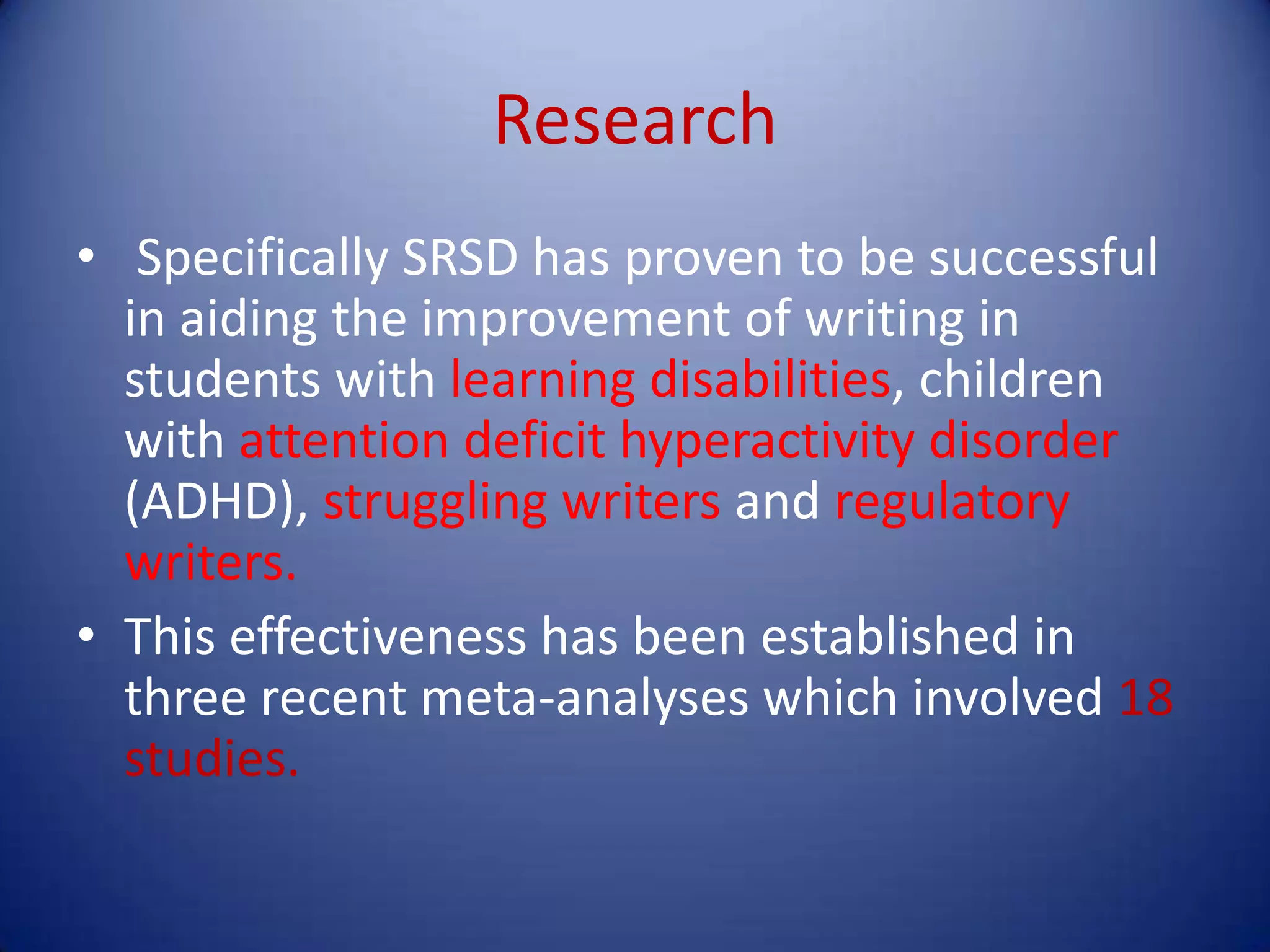 Research

• Specifically SRSD has proven to be successful in aiding the improvement of writing in students with learning disabilities, children with attention deficit hyperactivity disorder (ADHD), struggling writers and regulatory writers.

• This effectiveness has been established in three recent meta-analyses which involved 18 studies.